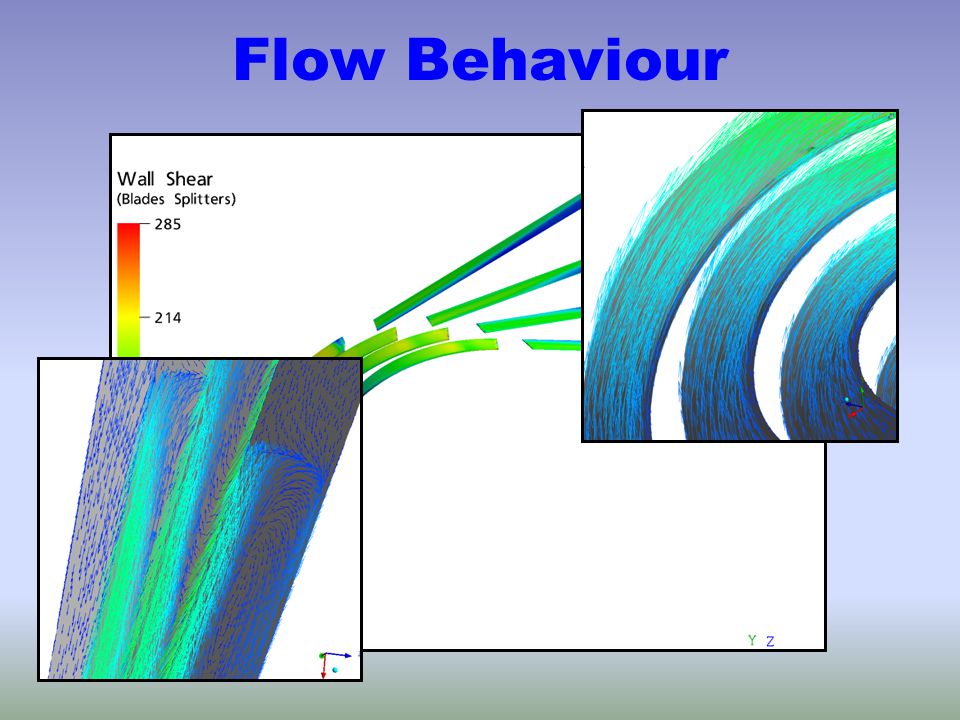 Flow Behaviour

Wall Shear
(Blades Splitters)

285

214

Y Z